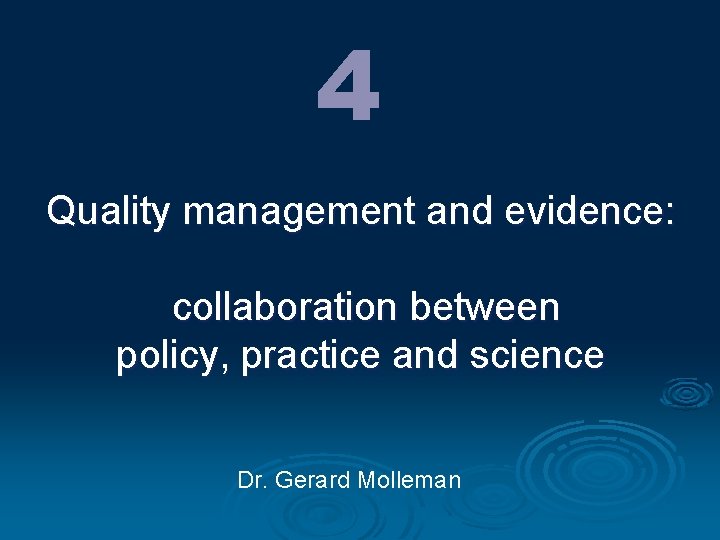 4

Quality management and evidence:

collaboration between policy, practice and science

Dr. Gerard Molleman